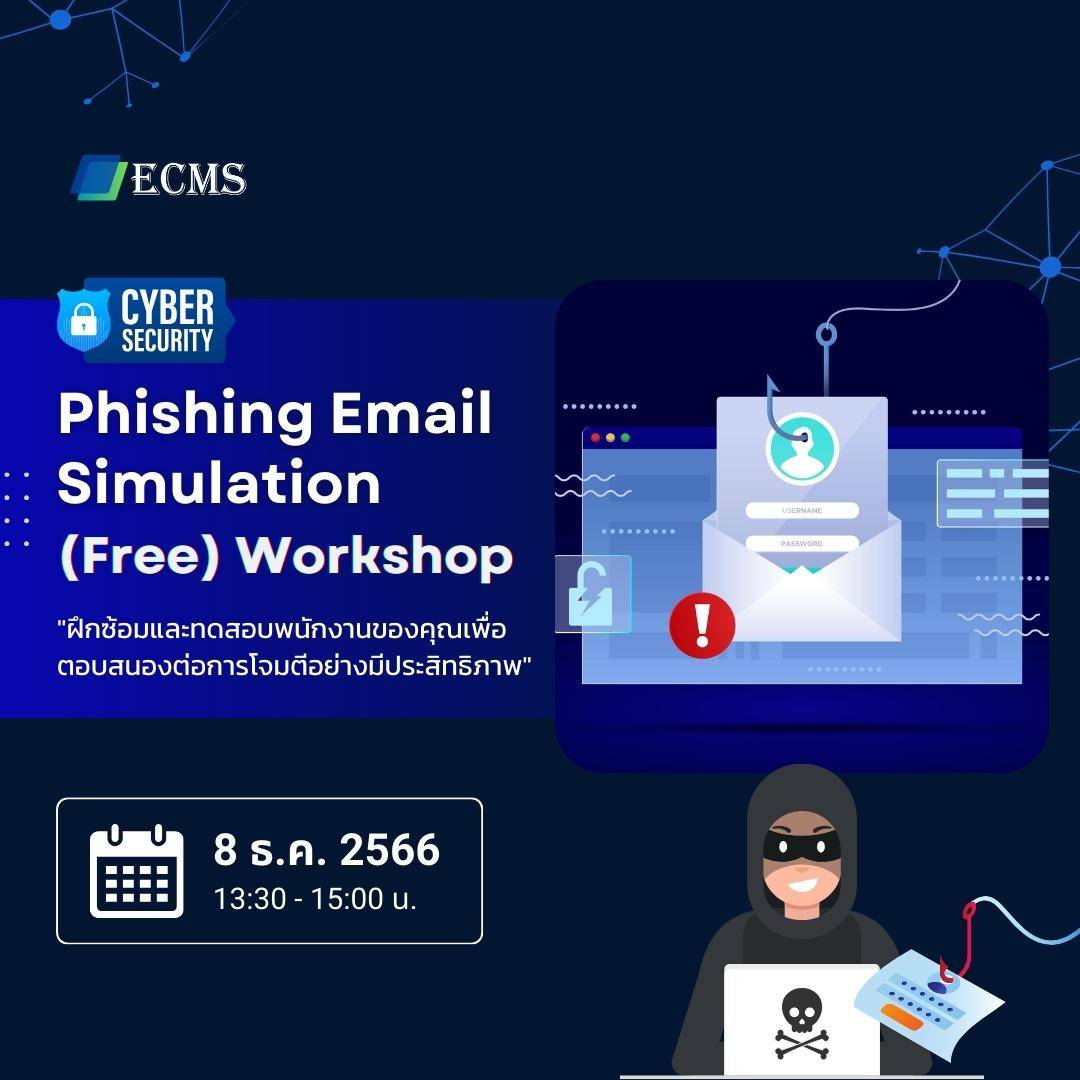 ECMS

CYBER SECURITY

Phishing Email Simulation (Free) Workshop

"ฝึกซ้อมและทดสอบพนักงานของคุณเพื่อตอบสนองต่อการโจมตีอย่างมีประสิทธิภาพ"

USERNAME
PASSWORD

8 ธ.ค. 2566
13:30 - 15:00 น.